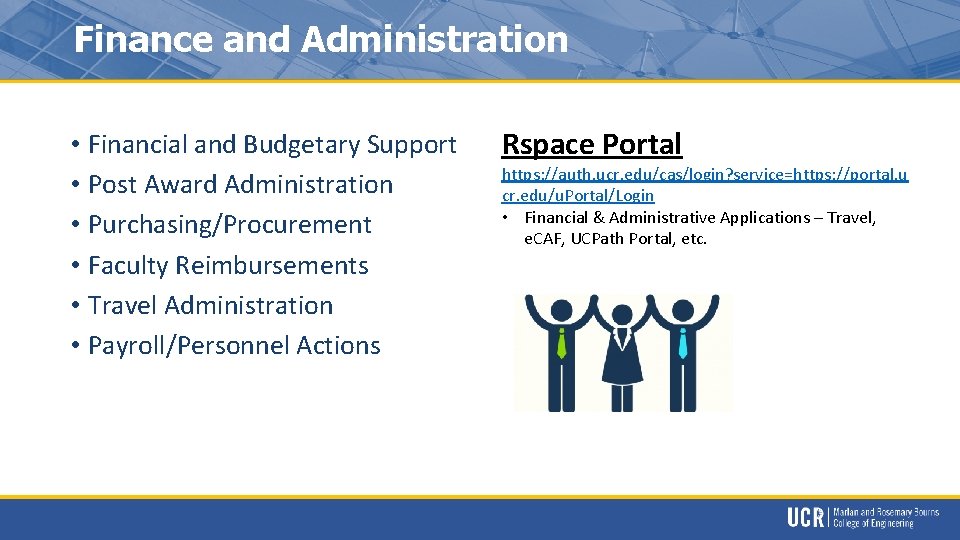 Finance and Administration

• Financial and Budgetary Support
• Post Award Administration
• Purchasing/Procurement
• Faculty Reimbursements
• Travel Administration
• Payroll/Personnel Actions

Rspace Portal

https://auth.ucr.edu/cas/login?service=https://portal.ucr.edu/uPortal/Login

• Financial & Administrative Applications – Travel, e.CAF, UCPath Portal, etc.

UCR | Marlan and Rosemary Bourns College of Engineering